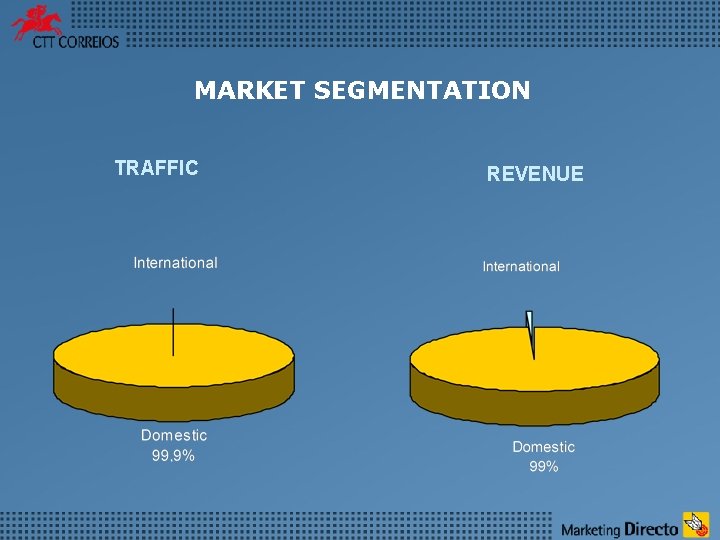 CTT CORREIOS

MARKET SEGMENTATION

TRAFFIC

International

Domestic
99,9%

REVENUE

International

Domestic
99%

Marketing Directo